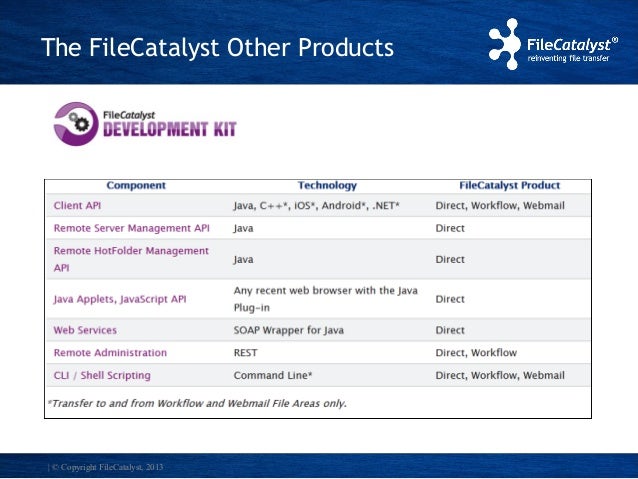 The FileCatalyst Other Products

FileCatalyst®
reinventing file transfer

FileCatalyst
DEVELOPMENT KIT

| Component | Technology | FileCatalyst Product |
|---|---|---|
| Client API | Java, C++*, iOS*, Android*, .NET* | Direct, Workflow, Webmail |
| Remote Server Management API | Java | Direct |
| Remote HotFolder Management API | Java | Direct |
| Java Applets, JavaScript API | Any recent web browser with the Java Plug-in | Direct |
| Web Services | SOAP Wrapper for Java | Direct |
| Remote Administration | REST | Direct, Workflow |
| CLI / Shell Scripting | Command Line* | Direct, Workflow, Webmail |

*Transfer to and from Workflow and Webmail File Areas only.

| © Copyright FileCatalyst, 2013